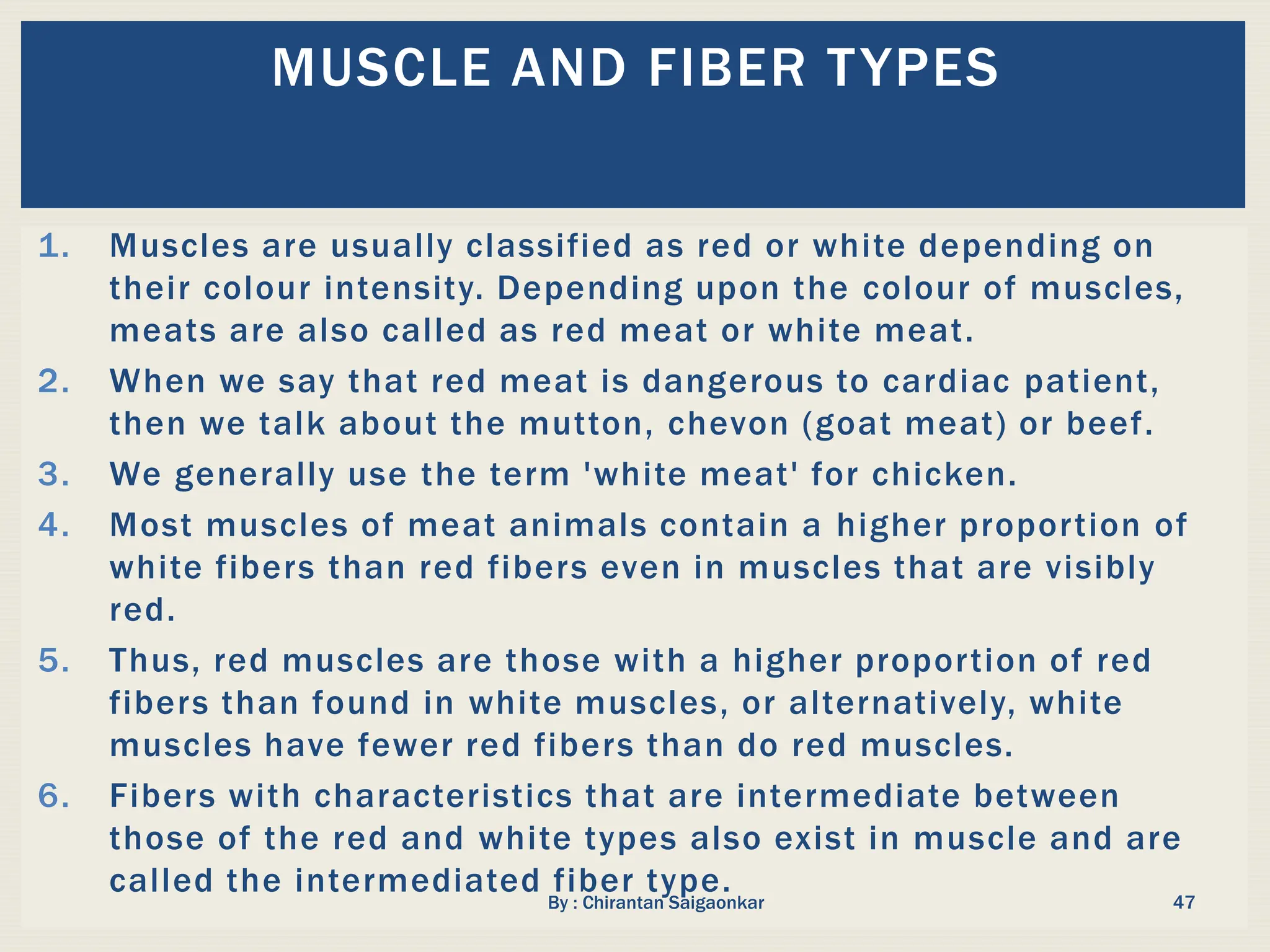 MUSCLE AND FIBER TYPES

1. Muscles are usually classified as red or white depending on their colour intensity. Depending upon the colour of muscles, meats are also called as red meat or white meat.
2. When we say that red meat is dangerous to cardiac patient, then we talk about the mutton, chevon (goat meat) or beef.
3. We generally use the term 'white meat' for chicken.
4. Most muscles of meat animals contain a higher proportion of white fibers than red fibers even in muscles that are visibly red.
5. Thus, red muscles are those with a higher proportion of red fibers than found in white muscles, or alternatively, white muscles have fewer red fibers than do red muscles.
6. Fibers with characteristics that are intermediate between those of the red and white types also exist in muscle and are called the intermediated fiber type.

By : Chirantan Saigaonkar

47